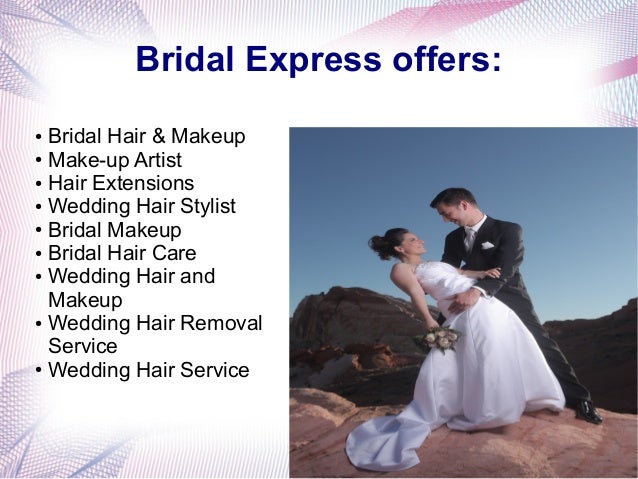 Bridal Express offers:

• Bridal Hair & Makeup
• Make-up Artist
• Hair Extensions
• Wedding Hair Stylist
• Bridal Makeup
• Bridal Hair Care
• Wedding Hair and Makeup
• Wedding Hair Removal Service
• Wedding Hair Service